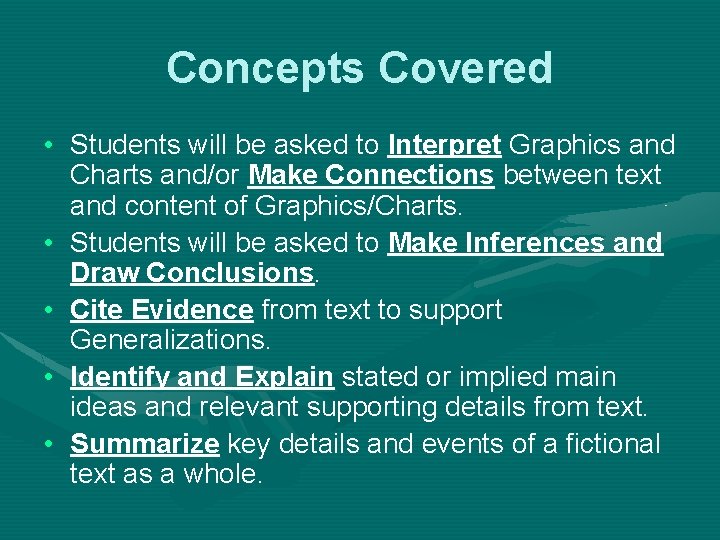 Concepts Covered

• Students will be asked to Interpret Graphics and Charts and/or Make Connections between text and content of Graphics/Charts.
• Students will be asked to Make Inferences and Draw Conclusions.
• Cite Evidence from text to support Generalizations.
• Identify and Explain stated or implied main ideas and relevant supporting details from text.
• Summarize key details and events of a fictional text as a whole.